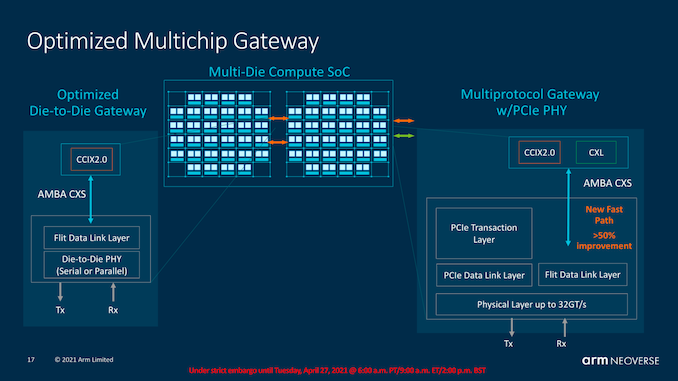 Optimized Multichip Gateway

Multi-Die Compute SoC

Optimized Die-to-Die Gateway

CCIX2.0

AMBA CXS

Flit Data Link Layer

Die-to-Die PHY (Serial or Parallel)

Tx

Rx

Multiprotocol Gateway w/PCIe PHY

CCIX2.0

CXL

AMBA CXS

New Fast Path

>50% improvement

PCIe Transaction Layer

PCIe Data Link Layer

Flit Data Link Layer

Physical Layer up to 32GT/s

Tx

Rx

17 © 2021 Arm Limited

Under strict embargo until Tuesday, April 27, 2021 @ 6:00 a.m. PT/9:00 a.m. ET/2:00 p.m. BST

arm NEOVERSE